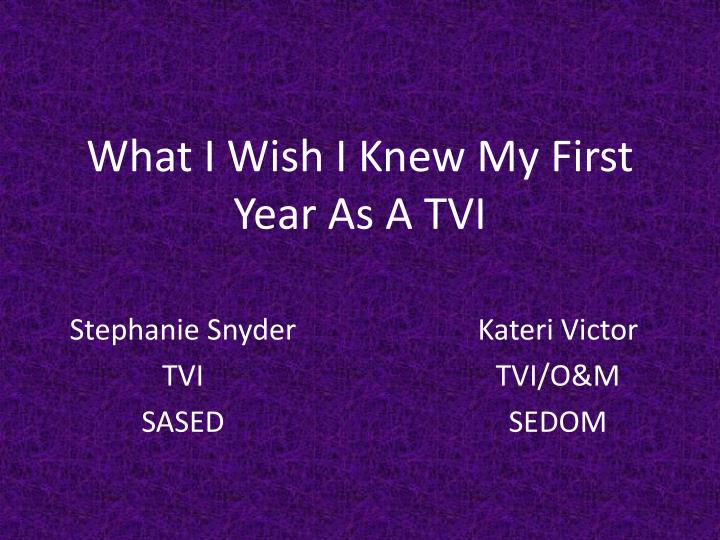 What I Wish I Knew My First Year As A TVI

Stephanie Snyder
TVI
SASED

Kateri Victor
TVI/O&M
SEDOM